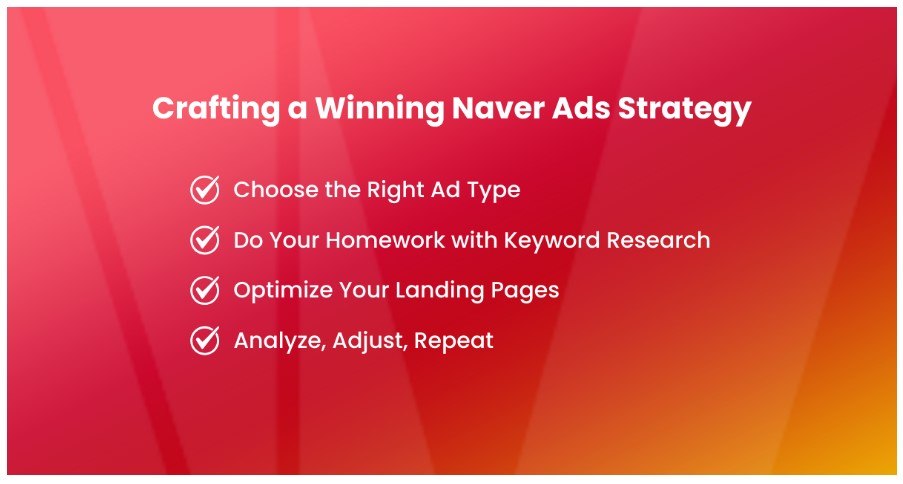 Crafting a Winning Naver Ads Strategy

Choose the Right Ad Type

Do Your Homework with Keyword Research

Optimize Your Landing Pages

Analyze, Adjust, Repeat